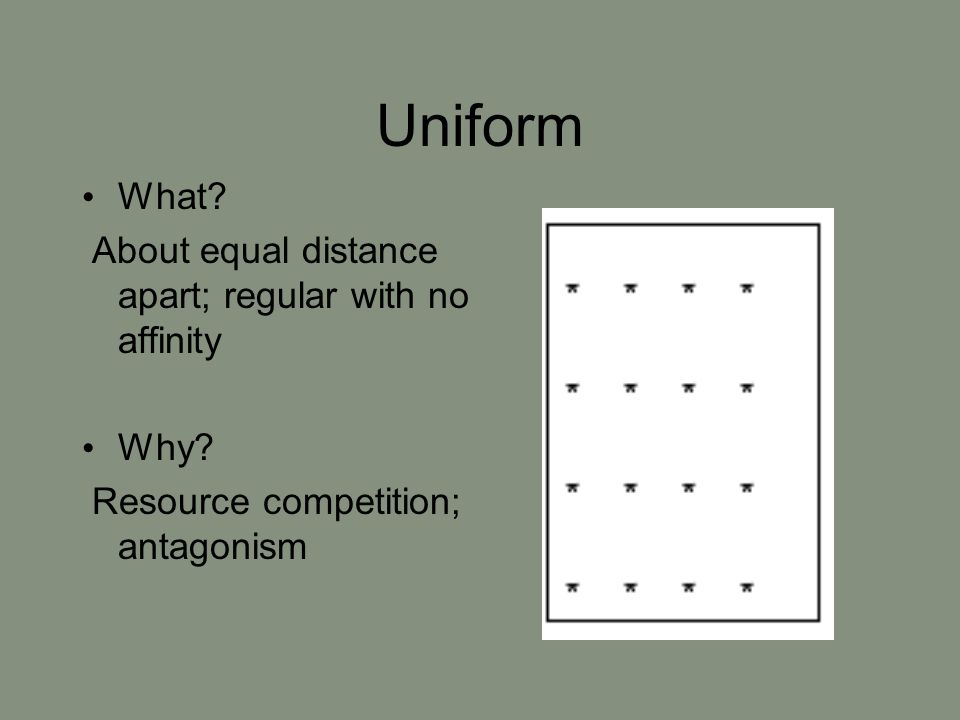 Uniform

• What?

About equal distance apart; regular with no affinity

• Why?

Resource competition; antagonism